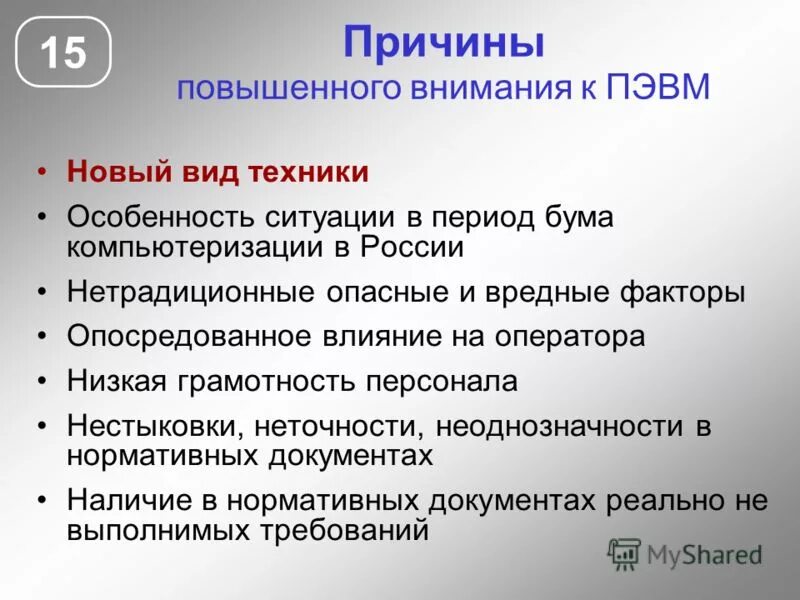 15

Причины
повышенного внимания к ПЭВМ

• Новый вид техники
• Особенность ситуации в период бума компьютеризации в России
• Нетрадиционные опасные и вредные факторы
• Опосредованное влияние на оператора
• Низкая грамотность персонала
• Нестыковки, неточности, неоднозначности в нормативных документах
• Наличие в нормативных документах реально не выполнимых требований

MyShared